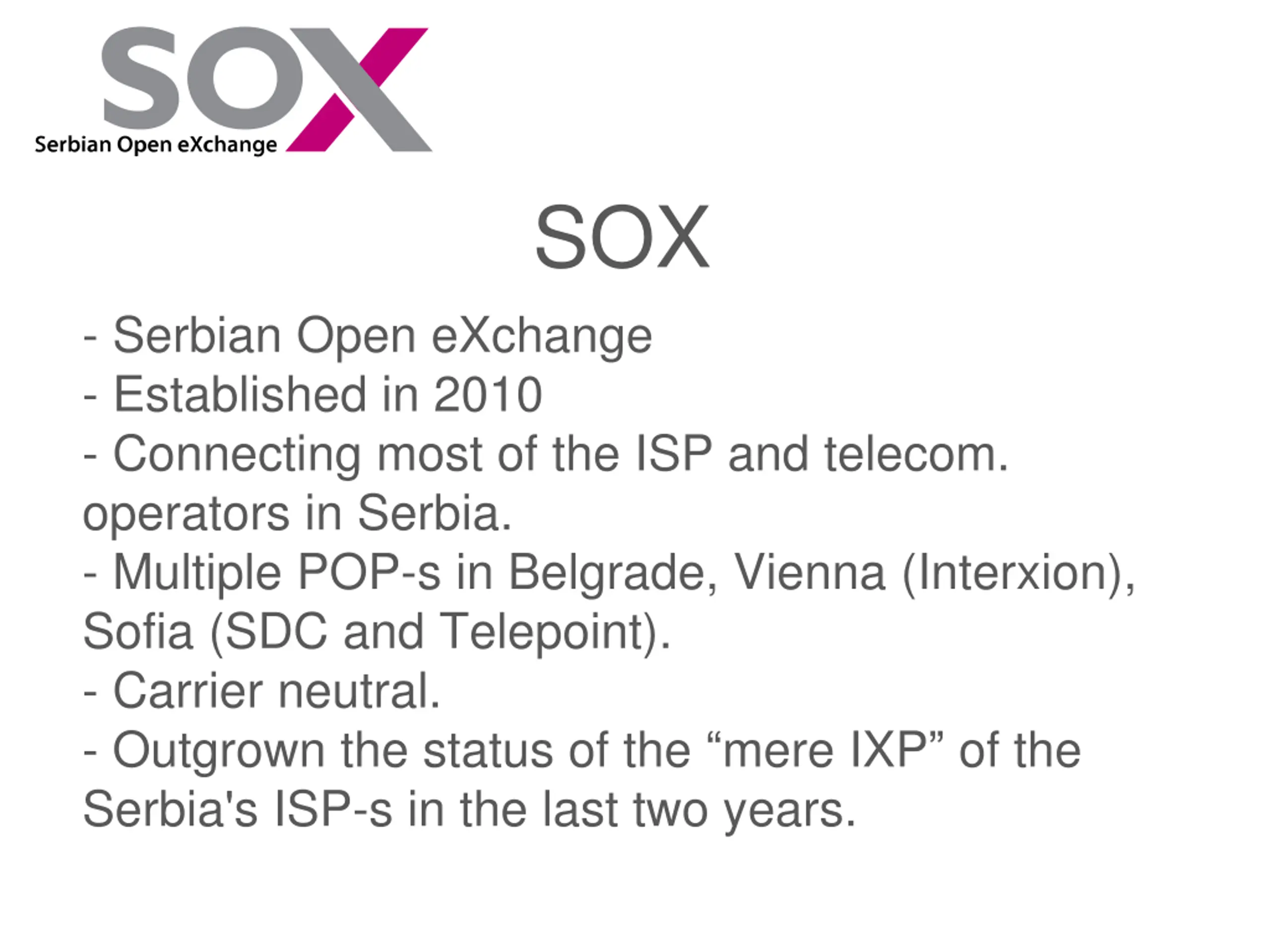 SOX
Serbian Open eXchange

SOX

- Serbian Open eXchange
- Established in 2010
- Connecting most of the ISP and telecom. operators in Serbia.
- Multiple POP-s in Belgrade, Vienna (Interxion), Sofia (SDC and Telepoint).
- Carrier neutral.
- Outgrown the status of the “mere IXP” of the Serbia's ISP-s in the last two years.